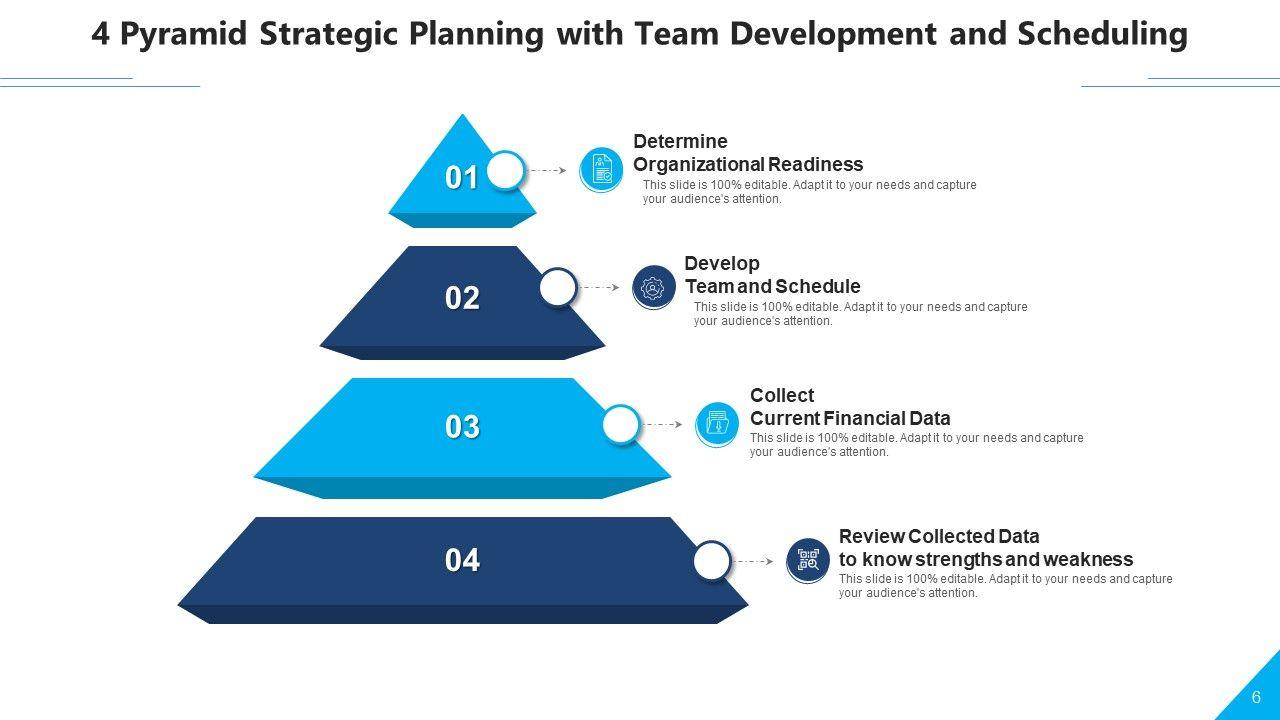 4 Pyramid Strategic Planning with Team Development and Scheduling

01

Determine Organizational Readiness

This slide is 100% editable. Adapt it to your needs and capture your audience's attention.

02

Develop Team and Schedule

This slide is 100% editable. Adapt it to your needs and capture your audience's attention.

03

Collect Current Financial Data

This slide is 100% editable. Adapt it to your needs and capture your audience's attention.

04

Review Collected Data to know strengths and weakness

This slide is 100% editable. Adapt it to your needs and capture your audience's attention.

6